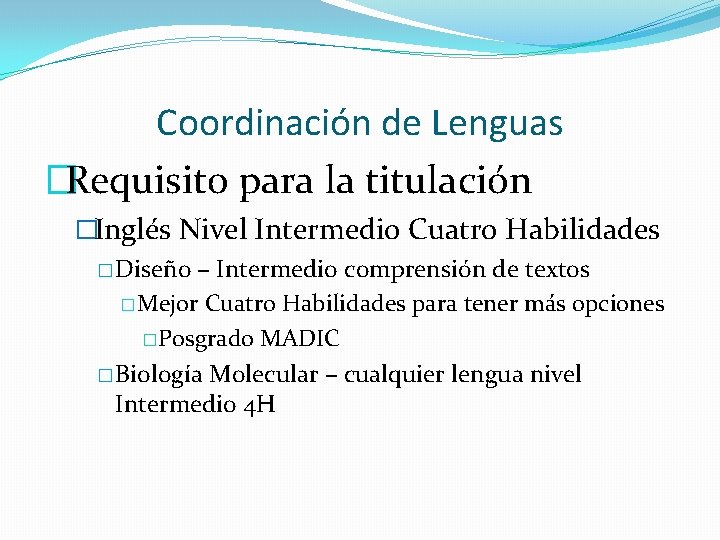 Coordinación de Lenguas

□Requisito para la titulación

□Inglés Nivel Intermedio Cuatro Habilidades

□Diseño – Intermedio comprensión de textos

□Mejor Cuatro Habilidades para tener más opciones

□Posgrado MADIC

□Biología Molecular – cualquier lengua nivel Intermedio 4H